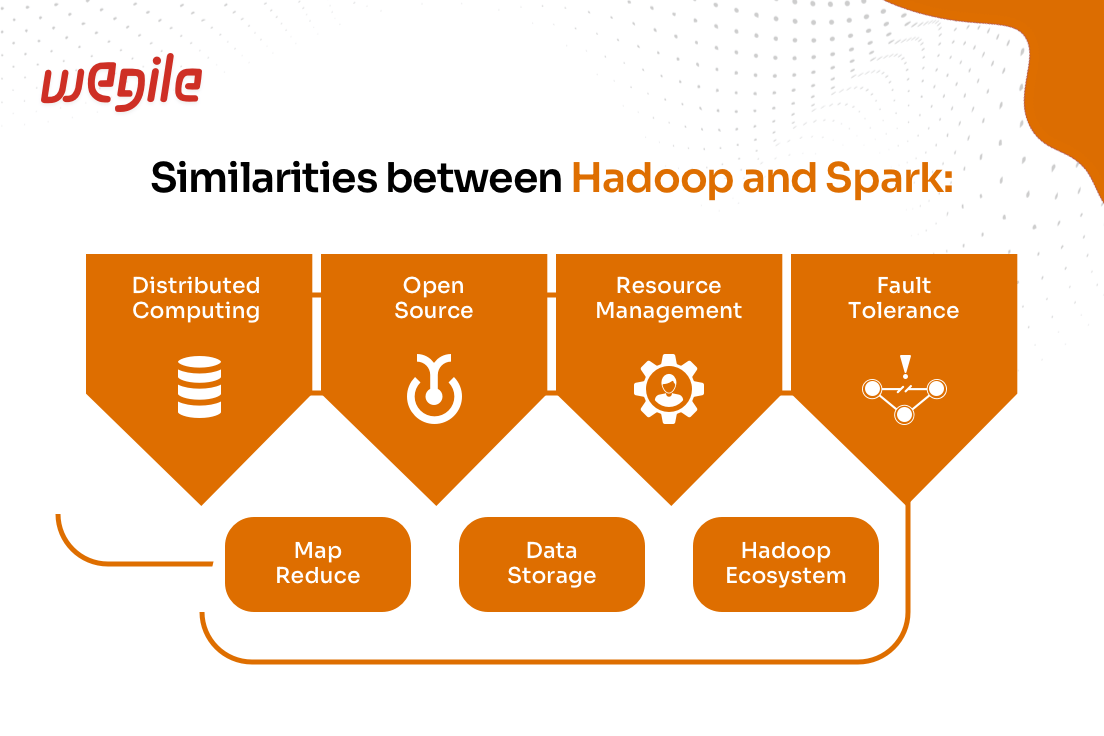 wegile

Similarities between Hadoop and Spark:

Distributed Computing

Open Source

Resource Management

Fault Tolerance

Map Reduce

Data Storage

Hadoop Ecosystem